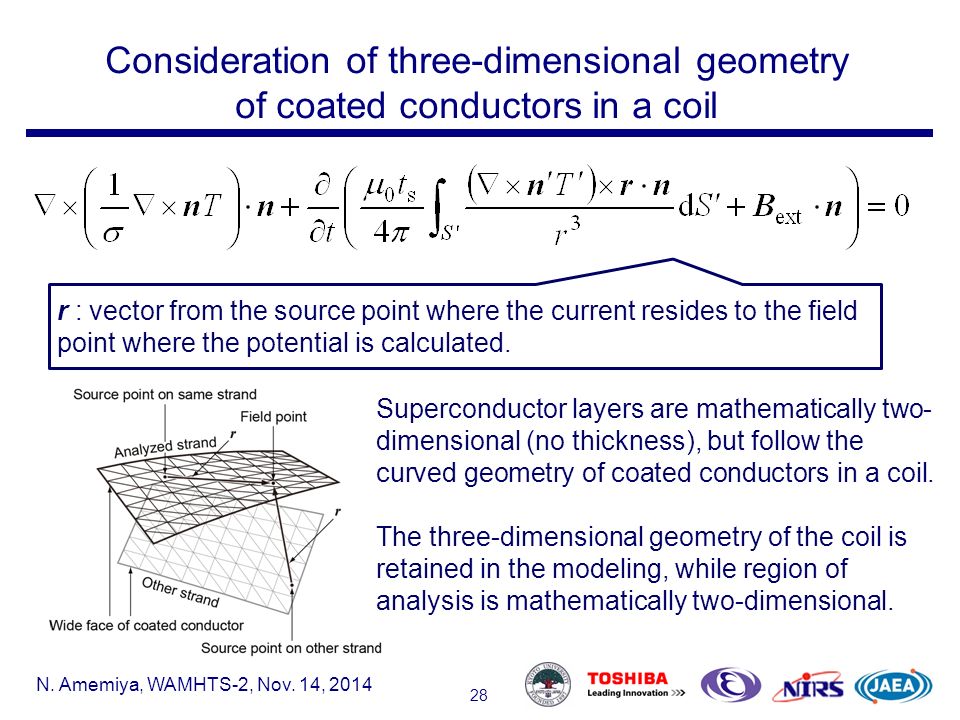 Consideration of three-dimensional geometry of coated conductors in a coil

$\nabla \times \left( \frac{1}{\sigma} \nabla \times \boldsymbol{n}T \right) \cdot \boldsymbol{n} + \frac{\partial}{\partial t} \left( \frac{\mu_0 t_s}{4\pi} \int_{S'} \frac{(\nabla \times \boldsymbol{n}'T') \times \boldsymbol{r} \cdot \boldsymbol{n}}{r^3} \mathrm{d}S' + \boldsymbol{B}_{\mathrm{ext}} \cdot \boldsymbol{n} \right) = 0$

***r*** : vector from the source point where the current resides to the field point where the potential is calculated.

Source point on same strand
Field point
Analyzed strand
r
r
Other strand
Wide face of coated conductor
Source point on other strand

Superconductor layers are mathematically two-dimensional (no thickness), but follow the curved geometry of coated conductors in a coil.

The three-dimensional geometry of the coil is retained in the modeling, while region of analysis is mathematically two-dimensional.

N. Amemiya, WAMHTS-2, Nov. 14, 2014

28

TOSHIBA
Leading Innovation >>>

NIRS

JAEA